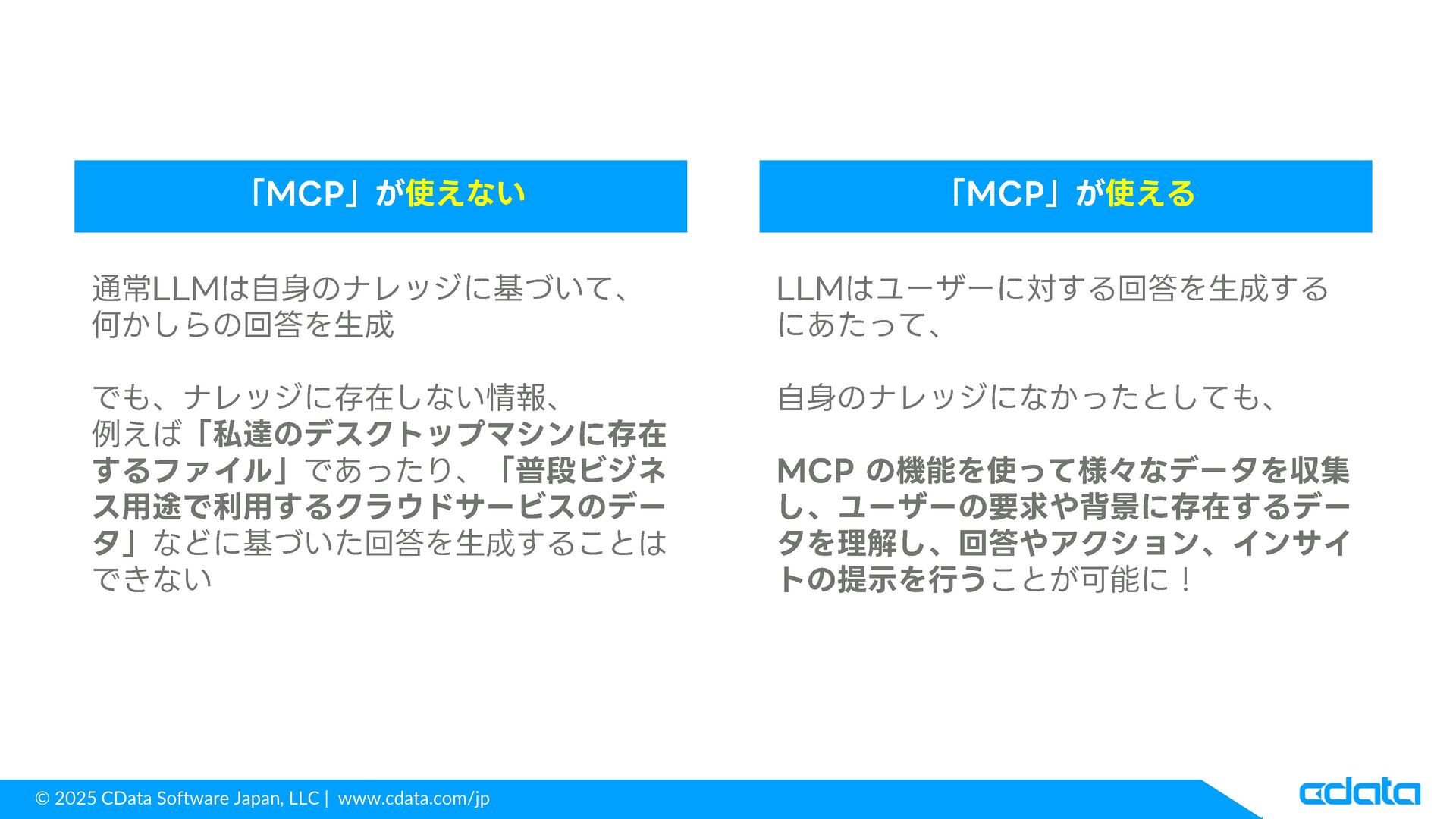 「MCP」が使えない

通常LLMは自身のナレッジに基づいて、何かしらの回答を生成

でも、ナレッジに存在しない情報、例えば「私達のデスクトップマシンに存在するファイル」であったり、「普段ビジネス用途で利用するクラウドサービスのデータ」などに基づいた回答を生成することはできない

「MCP」が使える

LLMはユーザーに対する回答を生成するにあたって、

自身のナレッジになかったとしても、

MCP の機能を使って様々なデータを収集し、ユーザーの要求や背景に存在するデータを理解し、回答やアクション、インサイトの提示を行うことが可能に！

© 2025 CData Software Japan, LLC | www.cdata.com/jp

cdata